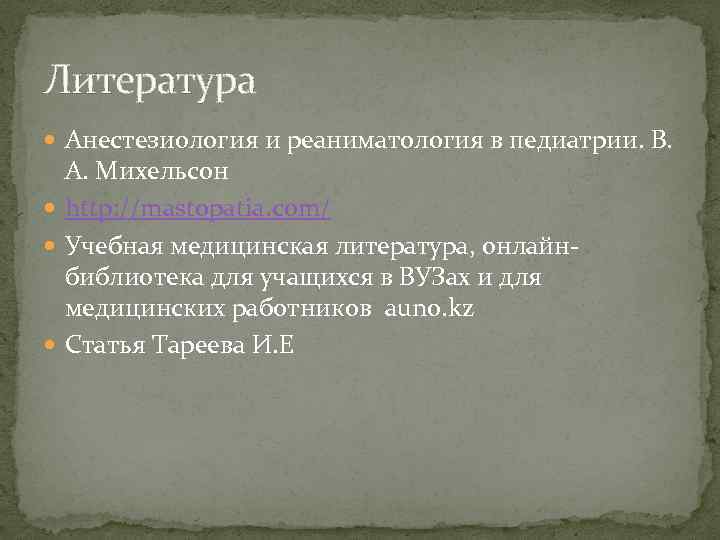 Литература

Анестезиология и реаниматология в педиатрии. В. А. Михельсон

http://mastopatia.com/

Учебная медицинская литература, онлайн-библиотека для учащихся в ВУЗах и для медицинских работников auno.kz

Статья Тареева И.Е